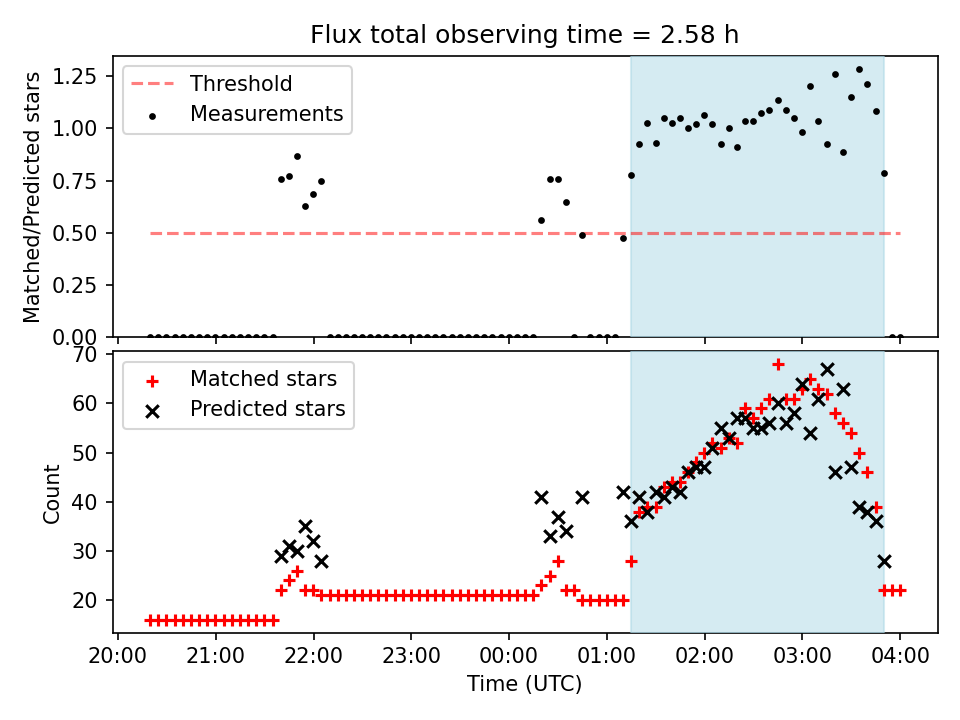 Flux total observing time = 2.58 h

Threshold
Measurements

Matched/Predicted stars

1.25
1.00
0.75
0.50
0.25
0.00

Matched stars
Predicted stars

Count

70
60
50
40
30
20

20:00 21:00 22:00 23:00 00:00 01:00 02:00 03:00 04:00

Time (UTC)